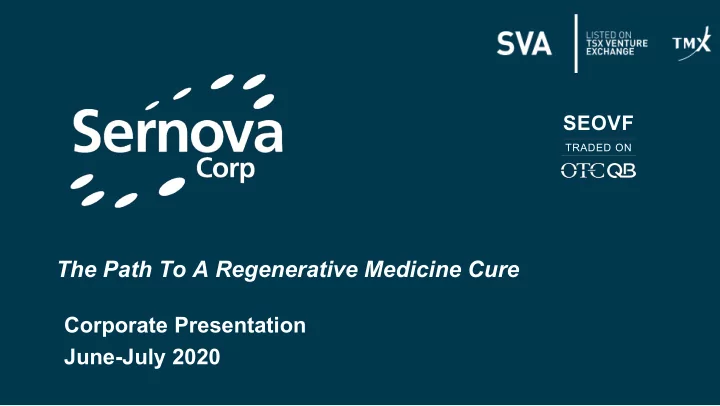 SVA
LISTED ON TSX VENTURE EXCHANGE
TMX

Sernova Corp

SEOVF
TRADED ON
OTCQB

The Path To A Regenerative Medicine Cure

Corporate Presentation
June-July 2020